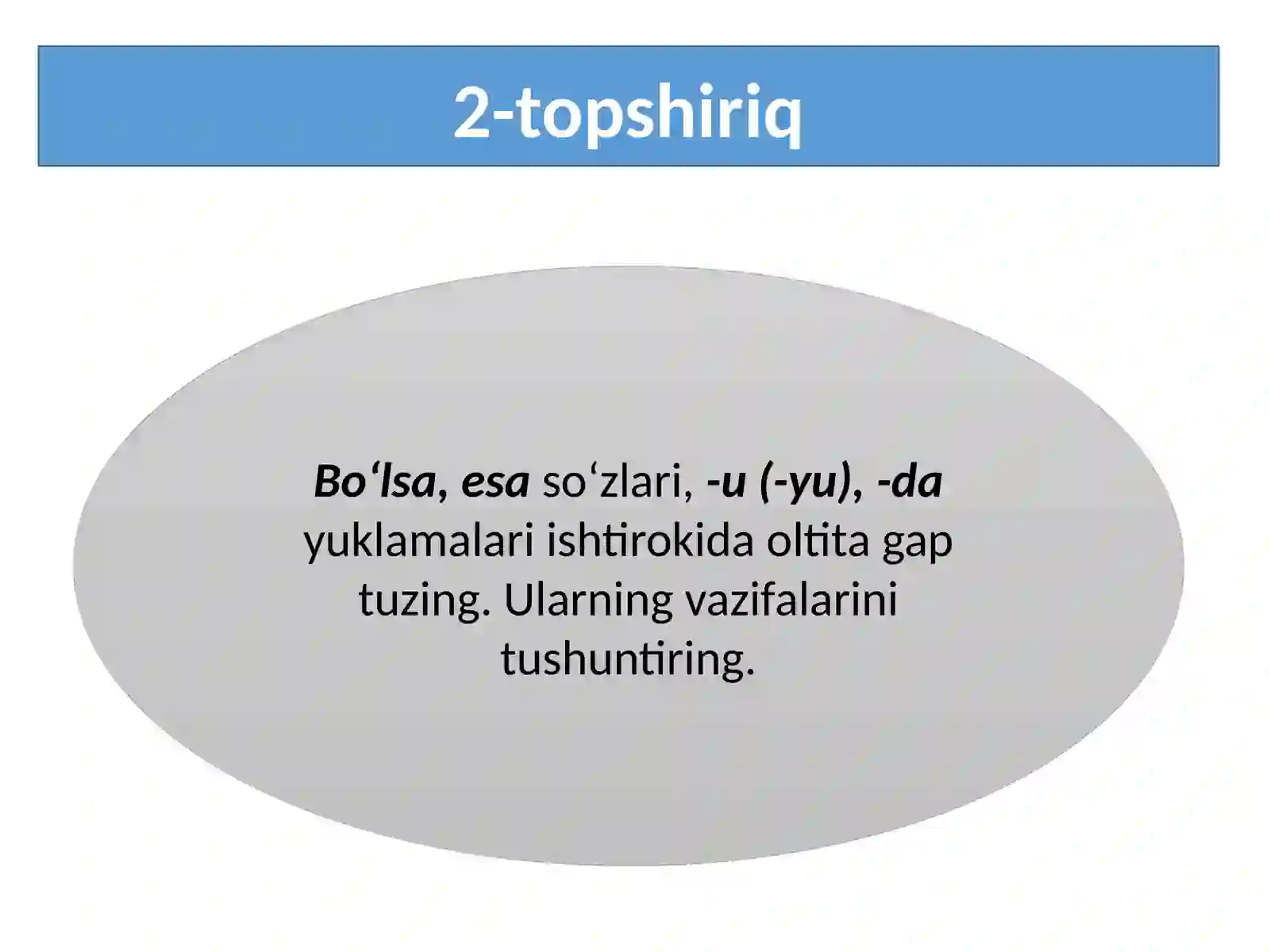 2-topshiriq

Bo‘lsa, esa so‘zlari, -u (-yu), -da yuklamalari ishtirokida oltita gap tuzing. Ularning vazifalarini tushuntiring.